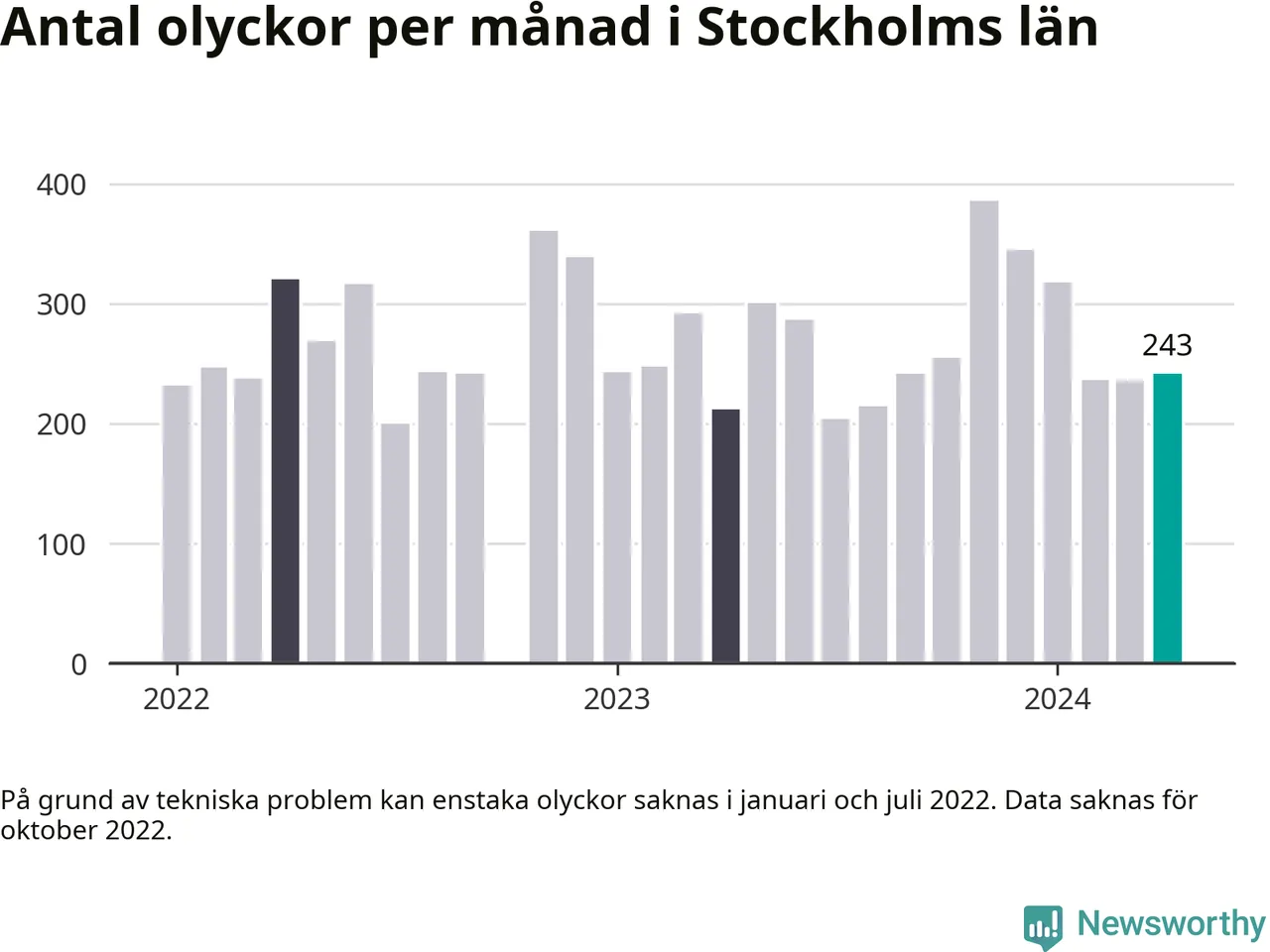 Antal olyckor per månad i Stockholms län

400
300
200
100
0
243
2022
2023
2024

På grund av tekniska problem kan enstaka olyckor saknas i januari och juli 2022. Data saknas för oktober 2022.

Newsworthy